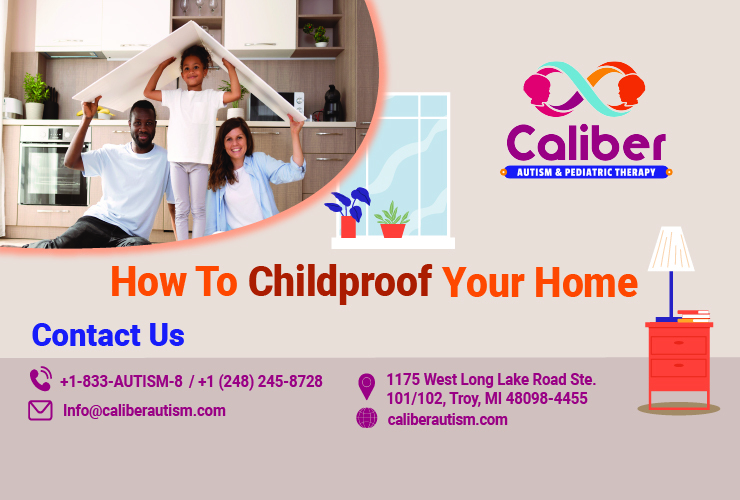 Caliber
AUTISM & PEDIATRIC THERAPY

How To Childproof Your Home

Contact Us

+1-833-AUTISM-8 / +1 (248) 245-8728

Info@caliberautism.com

1175 West Long Lake Road Ste. 101/102, Troy, MI 48098-4455

caliberautism.com